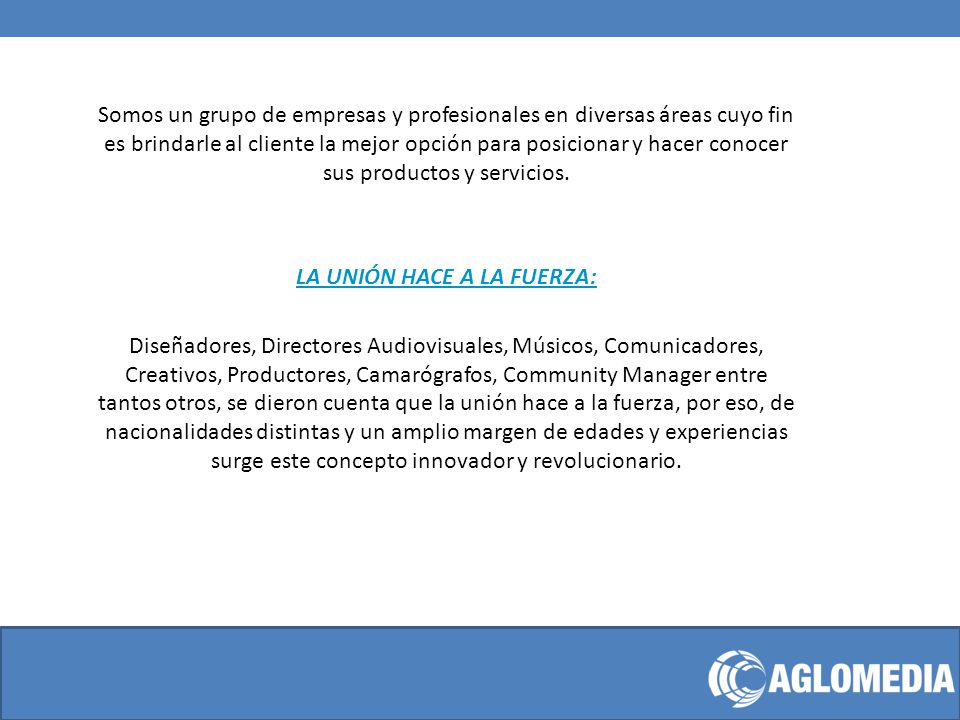 Somos un grupo de empresas y profesionales en diversas áreas cuyo fin es brindarle al cliente la mejor opción para posicionar y hacer conocer sus productos y servicios.

LA UNIÓN HACE A LA FUERZA:

Diseñadores, Directores Audiovisuales, Músicos, Comunicadores, Creativos, Productores, Camarógrafos, Community Manager entre tantos otros, se dieron cuenta que la unión hace a la fuerza, por eso, de nacionalidades distintas y un amplio margen de edades y experiencias surge este concepto innovador y revolucionario.

AGLOMEDIA